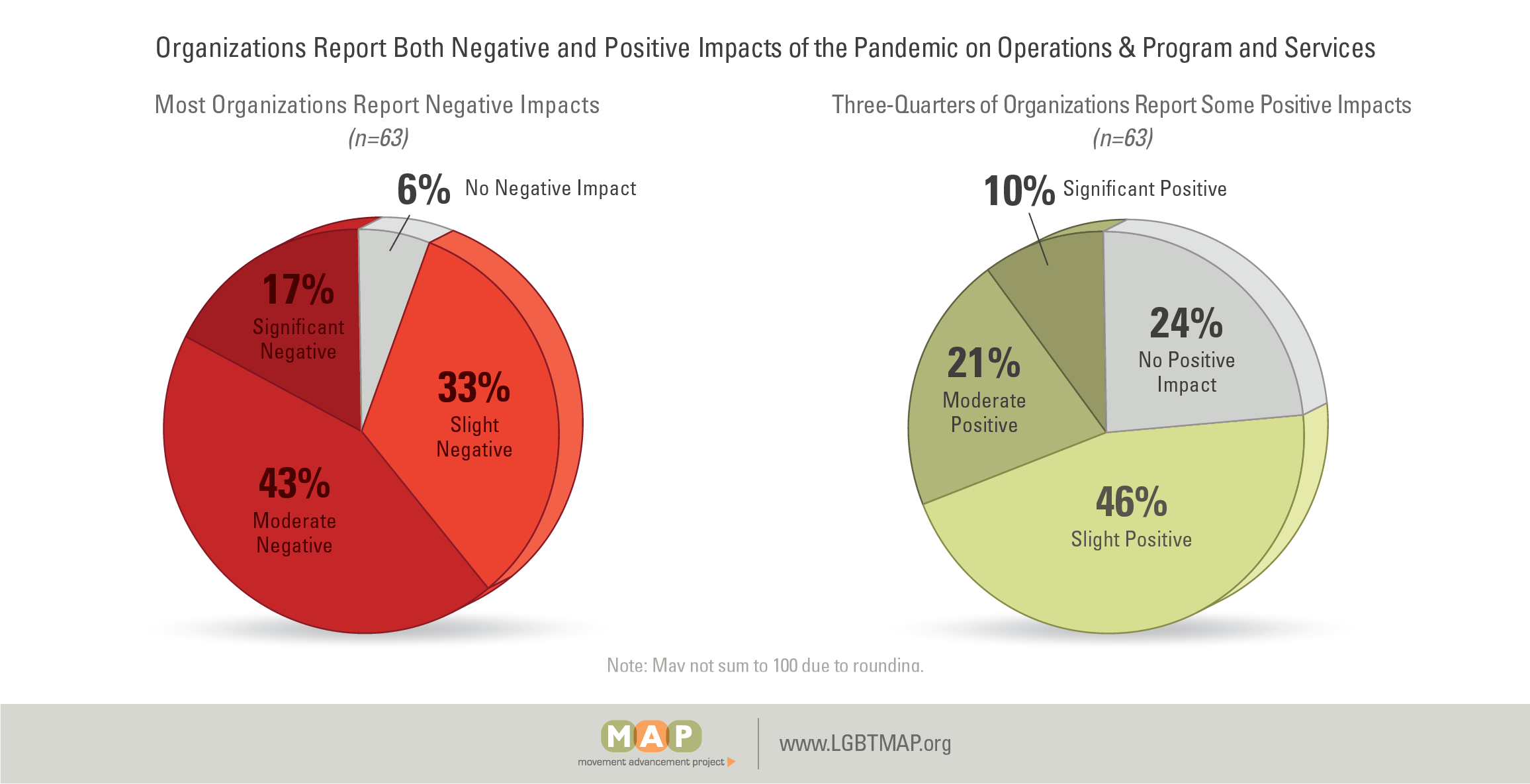 Organizations Report Both Negative and Positive Impacts of the Pandemic on Operations & Program and Services

Most Organizations Report Negative Impacts
(n=63)

6% No Negative Impact

17% Significant Negative

33% Slight Negative

43% Moderate Negative

Three-Quarters of Organizations Report Some Positive Impacts
(n=63)

10% Significant Positive

24% No Positive Impact

21% Moderate Positive

46% Slight Positive

Note: May not sum to 100 due to rounding.

MAP
movement advancement project

www.LGBTMAP.org